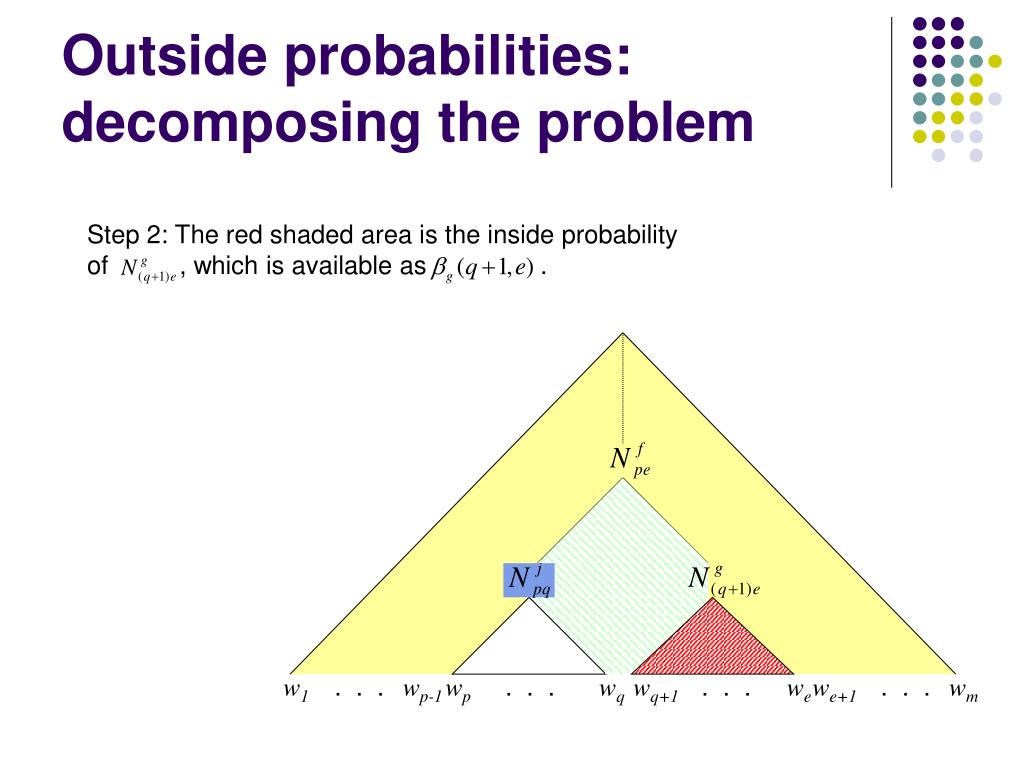 Outside probabilities: decomposing the problem

Step 2: The red shaded area is the inside probability of $N^{g}_{(q+1)e}$, which is available as $\beta_g(q+1,e)$ .

$N^{f}_{pe}$

$N^{j}_{pq}$

$N^{g}_{(q+1)e}$

$w_1$ . . . $w_{p-1}$ $w_p$ . . . $w_q$ $w_{q+1}$ . . . $w_e$ $w_{e+1}$ . . . $w_m$